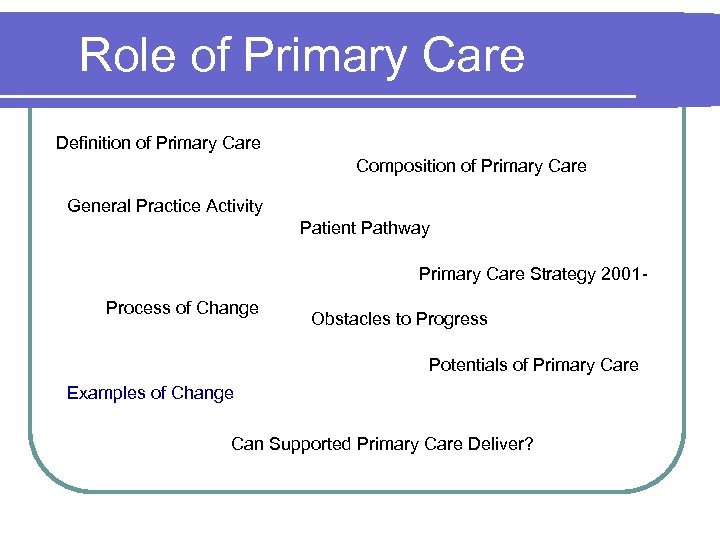 Role of Primary Care

Definition of Primary Care

Composition of Primary Care

General Practice Activity

Patient Pathway

Primary Care Strategy 2001-

Process of Change

Obstacles to Progress

Potentials of Primary Care

Examples of Change

Can Supported Primary Care Deliver?